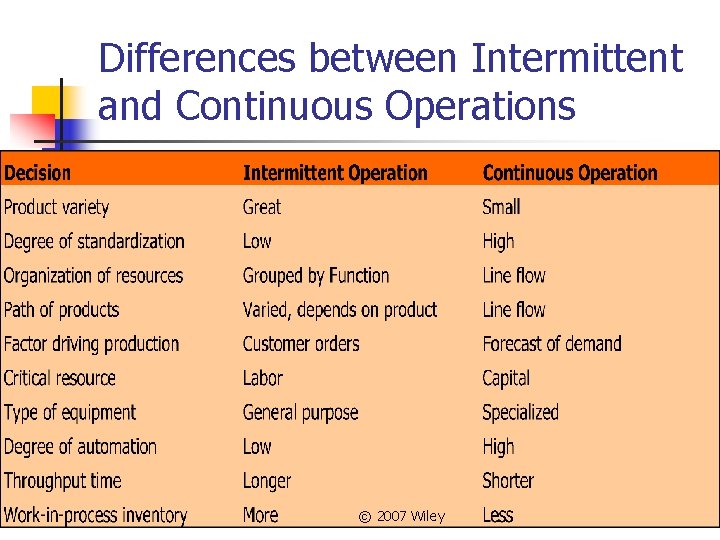 Differences between Intermittent and Continuous Operations

| Decision | Intermittent Operation | Continuous Operation |
|---|---|---|
| Product variety | Great | Small |
| Degree of standardization | Low | High |
| Organization of resources | Grouped by Function | Line flow |
| Path of products | Varied, depends on product | Line flow |
| Factor driving production | Customer orders | Forecast of demand |
| Critical resource | Labor | Capital |
| Type of equipment | General purpose | Specialized |
| Degree of automation | Low | High |
| Throughput time | Longer | Shorter |
| Work-in-process inventory | More | Less |

© 2007 Wiley